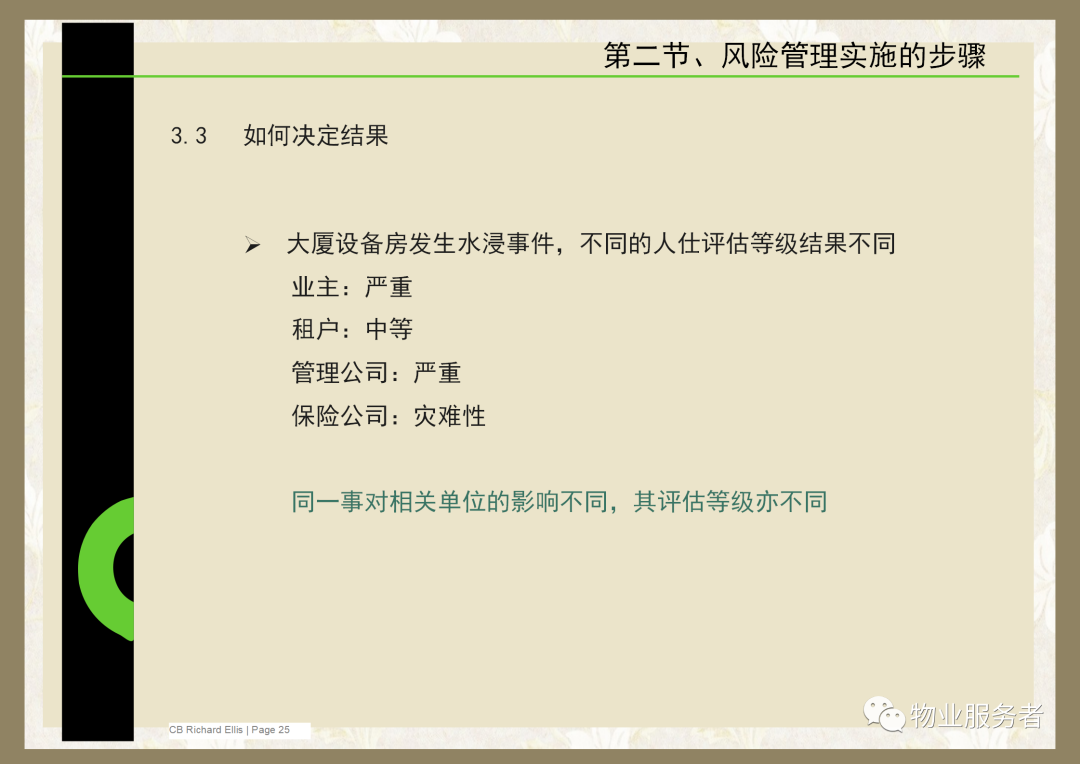 第二节、风险管理实施的步骤

3.3 如何决定结果

➢ 大厦设备房发生水浸事件，不同的人仕评估等级结果不同
业主：严重
租户：中等
管理公司：严重
保险公司：灾难性

同一事对相关单位的影响不同，其评估等级亦不同

CB Richard Ellis | Page 25

物业服务者